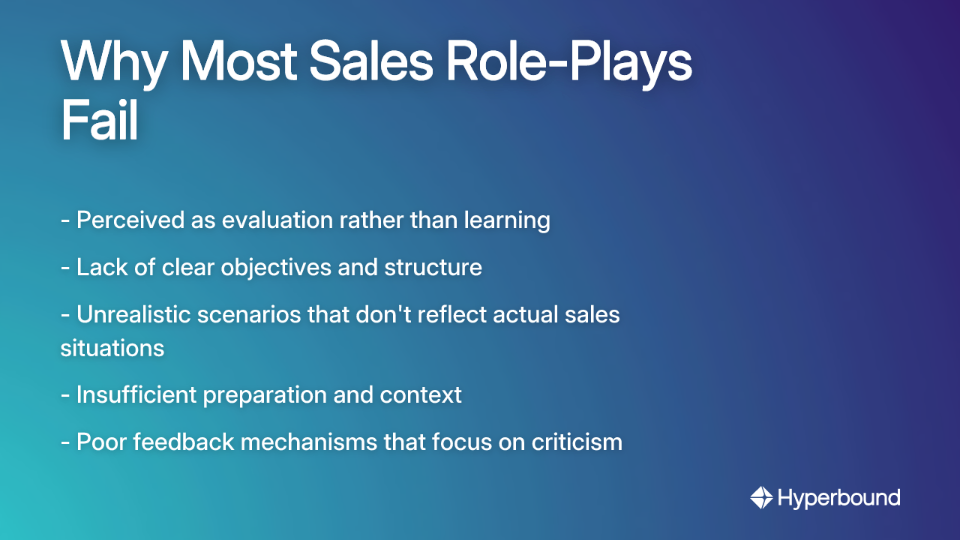 Why Most Sales Role-Plays Fail

- Perceived as evaluation rather than learning

- Lack of clear objectives and structure

- Unrealistic scenarios that don't reflect actual sales situations

- Insufficient preparation and context

- Poor feedback mechanisms that focus on criticism

Hyperbound